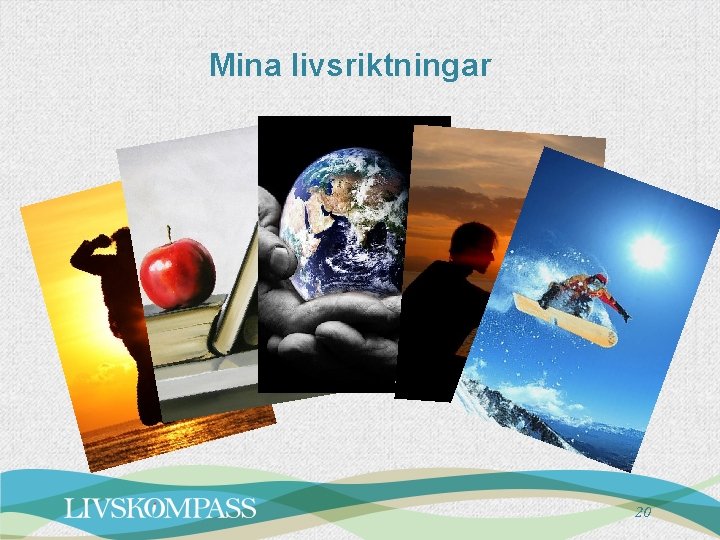 Mina livsriktningar

LIVSKOMPASS

20